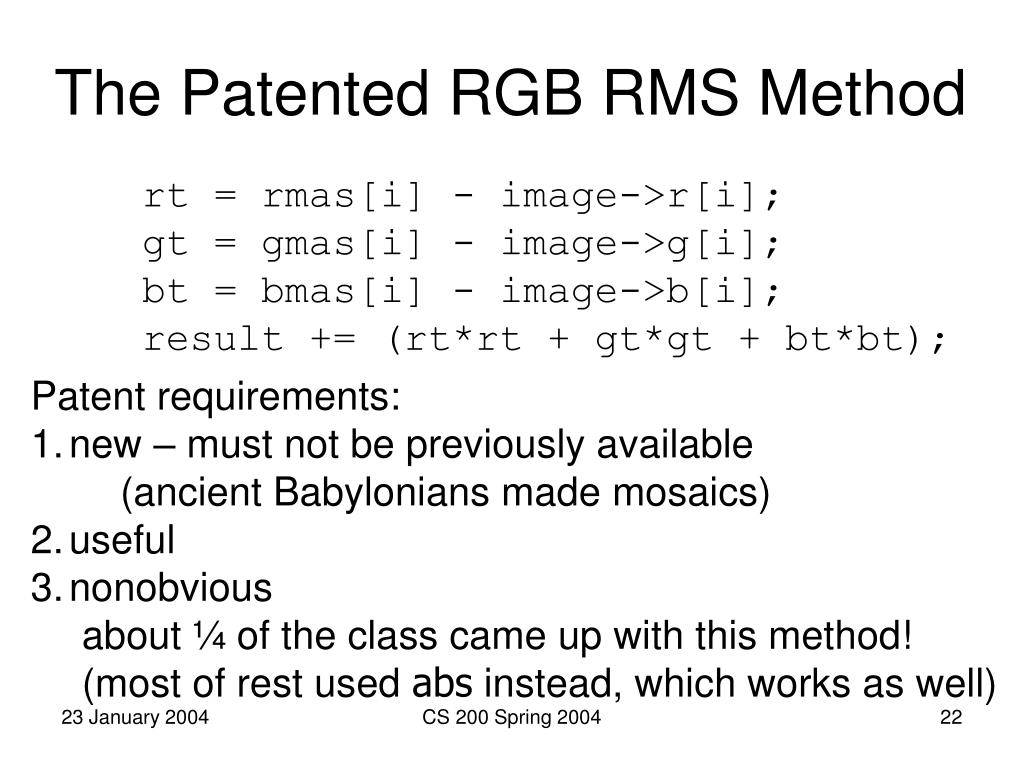 The Patented RGB RMS Method

rt = rmas[i] - image->r[i];
gt = gmas[i] - image->g[i];
bt = bmas[i] - image->b[i];
result += (rt*rt + gt*gt + bt*bt);

Patent requirements:
1. new – must not be previously available
(ancient Babylonians made mosaics)
2. useful
3. nonobvious
about ¼ of the class came up with this method!
(most of rest used abs instead, which works as well)

23 January 2004
CS 200 Spring 2004
22